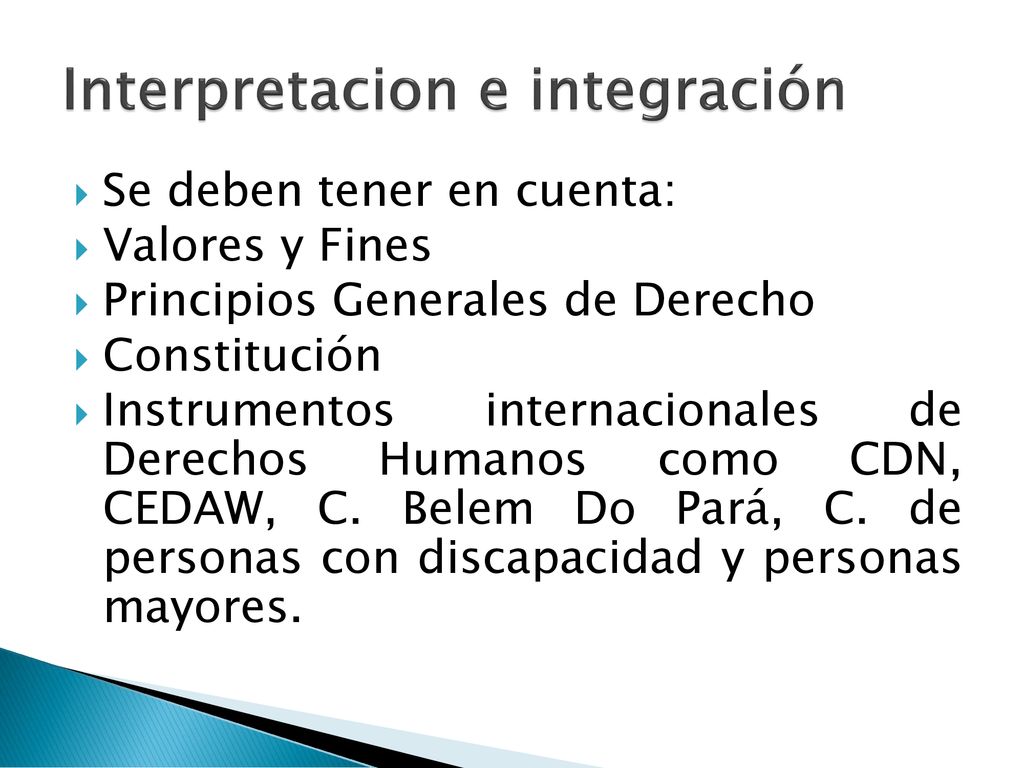 Interpretacion e integración

Se deben tener en cuenta:
Valores y Fines
Principios Generales de Derecho
Constitución
Instrumentos internacionales de Derechos Humanos como CDN, CEDAW, C. Belem Do Pará, C. de personas con discapacidad y personas mayores.